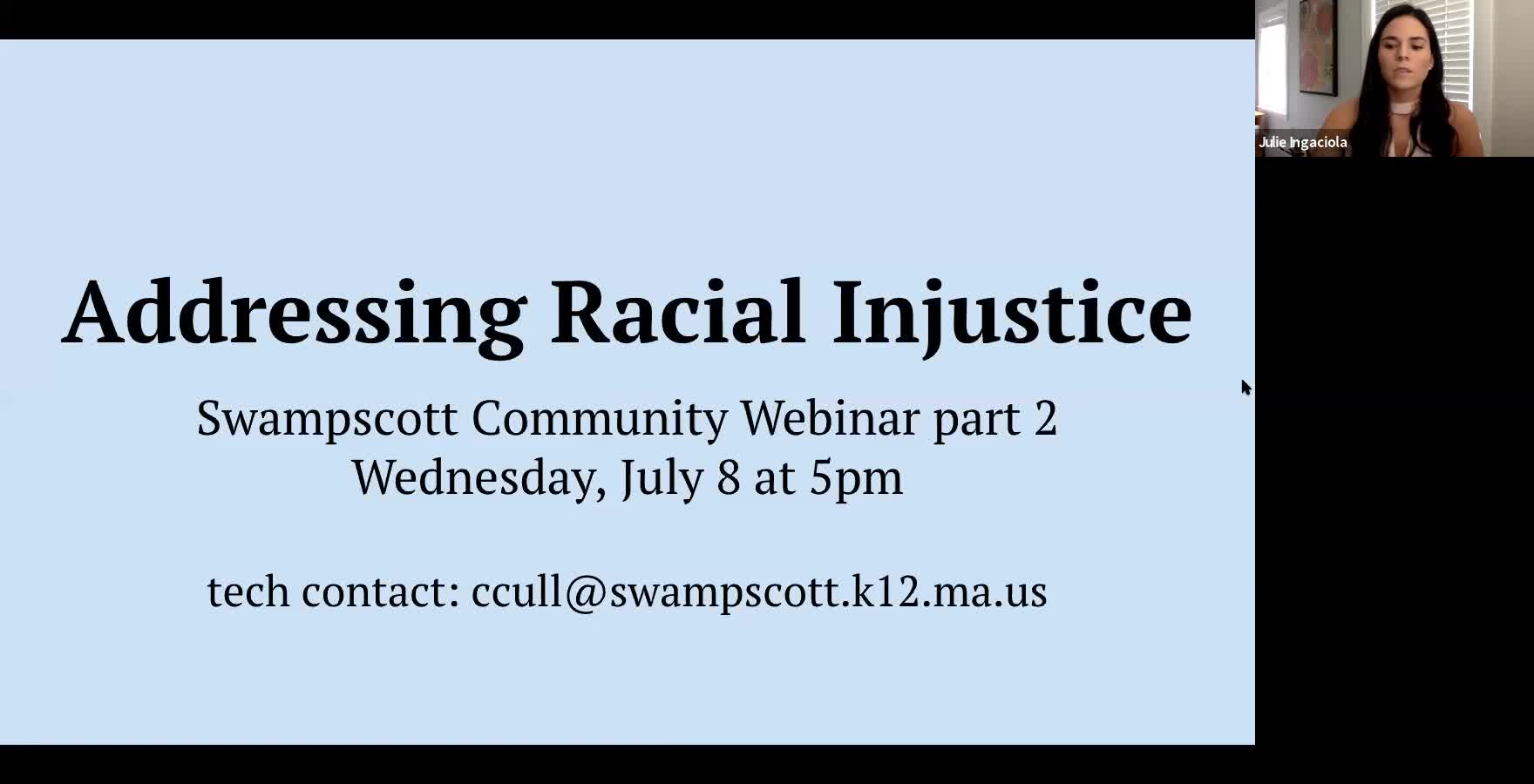 Addressing Racial Injustice

Swampscott Community Webinar part 2
Wednesday, July 8 at 5pm

tech contact: ccull@swampscott.k12.ma.us

Julie Ingaciola